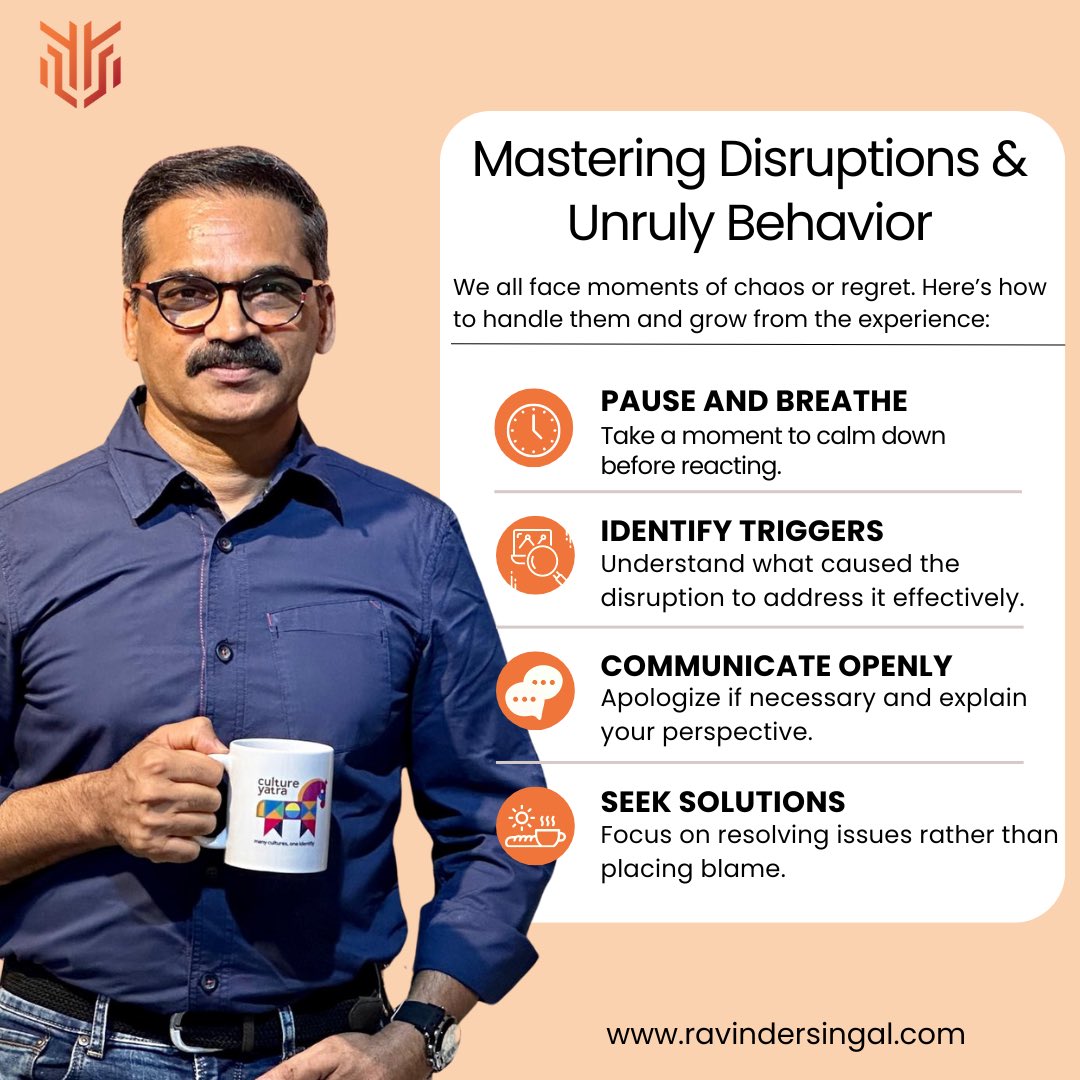 Mastering Disruptions & Unruly Behavior

We all face moments of chaos or regret. Here's how to handle them and grow from the experience:

PAUSE AND BREATHE
Take a moment to calm down before reacting.

IDENTIFY TRIGGERS
Understand what caused the disruption to address it effectively.

COMMUNICATE OPENLY
Apologize if necessary and explain your perspective.

SEEK SOLUTIONS
Focus on resolving issues rather than placing blame.

culture yatra
many cultures, one identity

www.ravindersingal.com